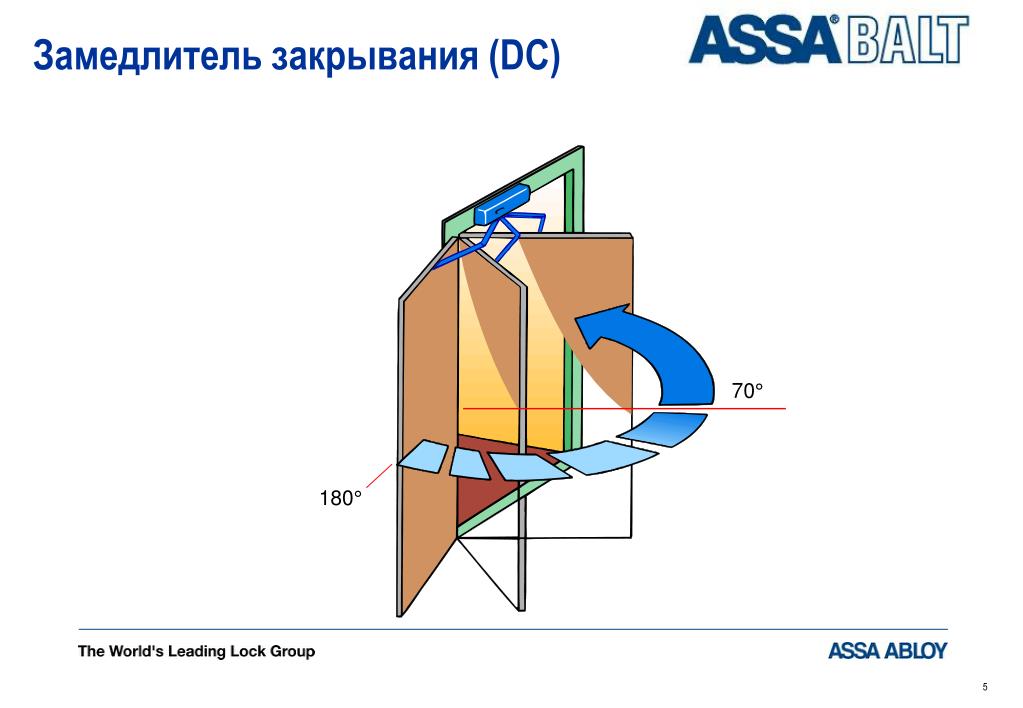 Замедлитель закрывания (DC)

ASSA® BALT

70°

180°

The World's Leading Lock Group

ASSA ABLOY

5